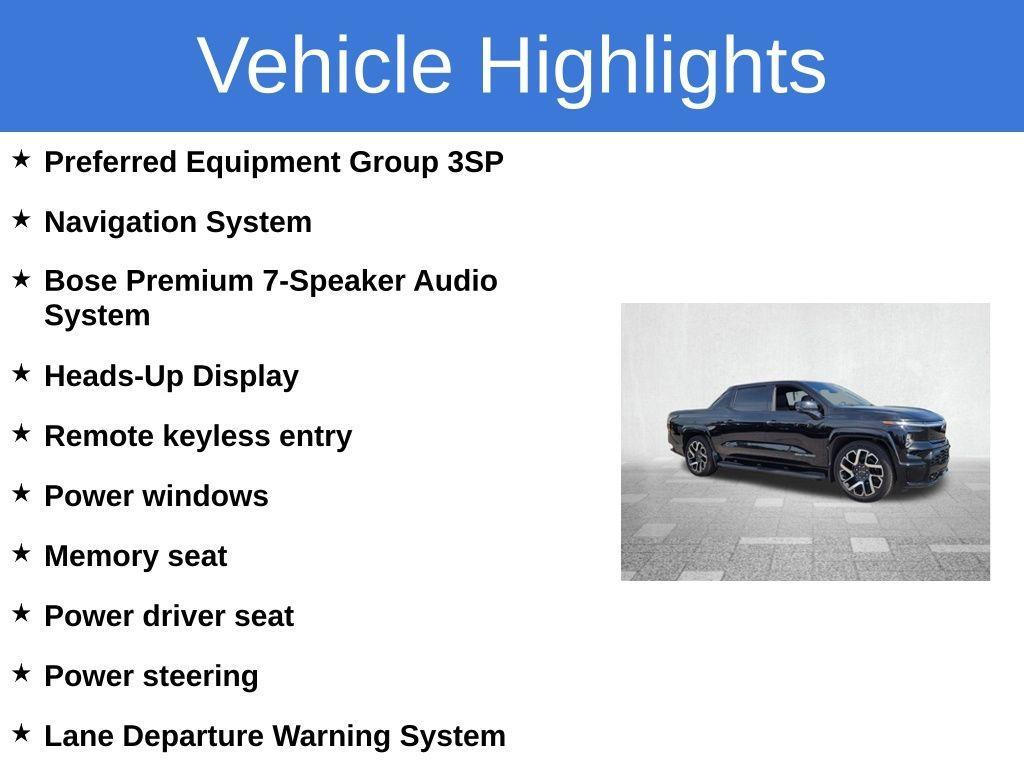 Vehicle Highlights

★ Preferred Equipment Group 3SP

★ Navigation System

★ Bose Premium 7-Speaker Audio System

★ Heads-Up Display

★ Remote keyless entry

★ Power windows

★ Memory seat

★ Power driver seat

★ Power steering

★ Lane Departure Warning System